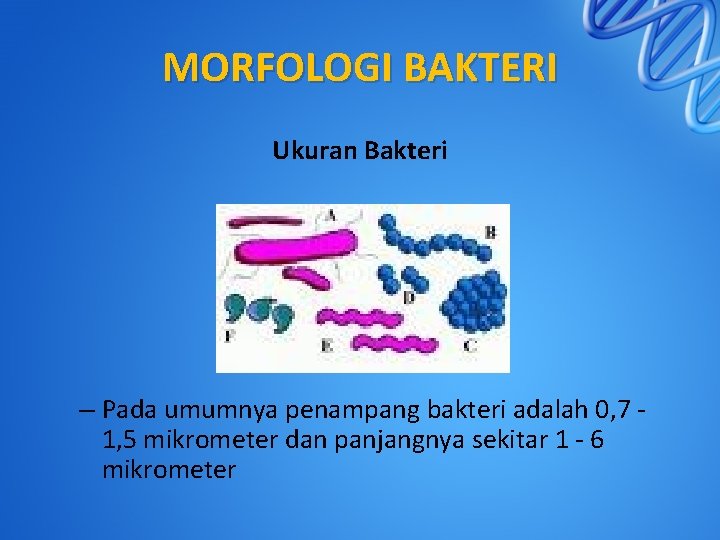 MORFOLOGI BAKTERI

Ukuran Bakteri

A
B
D
F
E
C

– Pada umumnya penampang bakteri adalah 0,7 - 1,5 mikrometer dan panjangnya sekitar 1 - 6 mikrometer